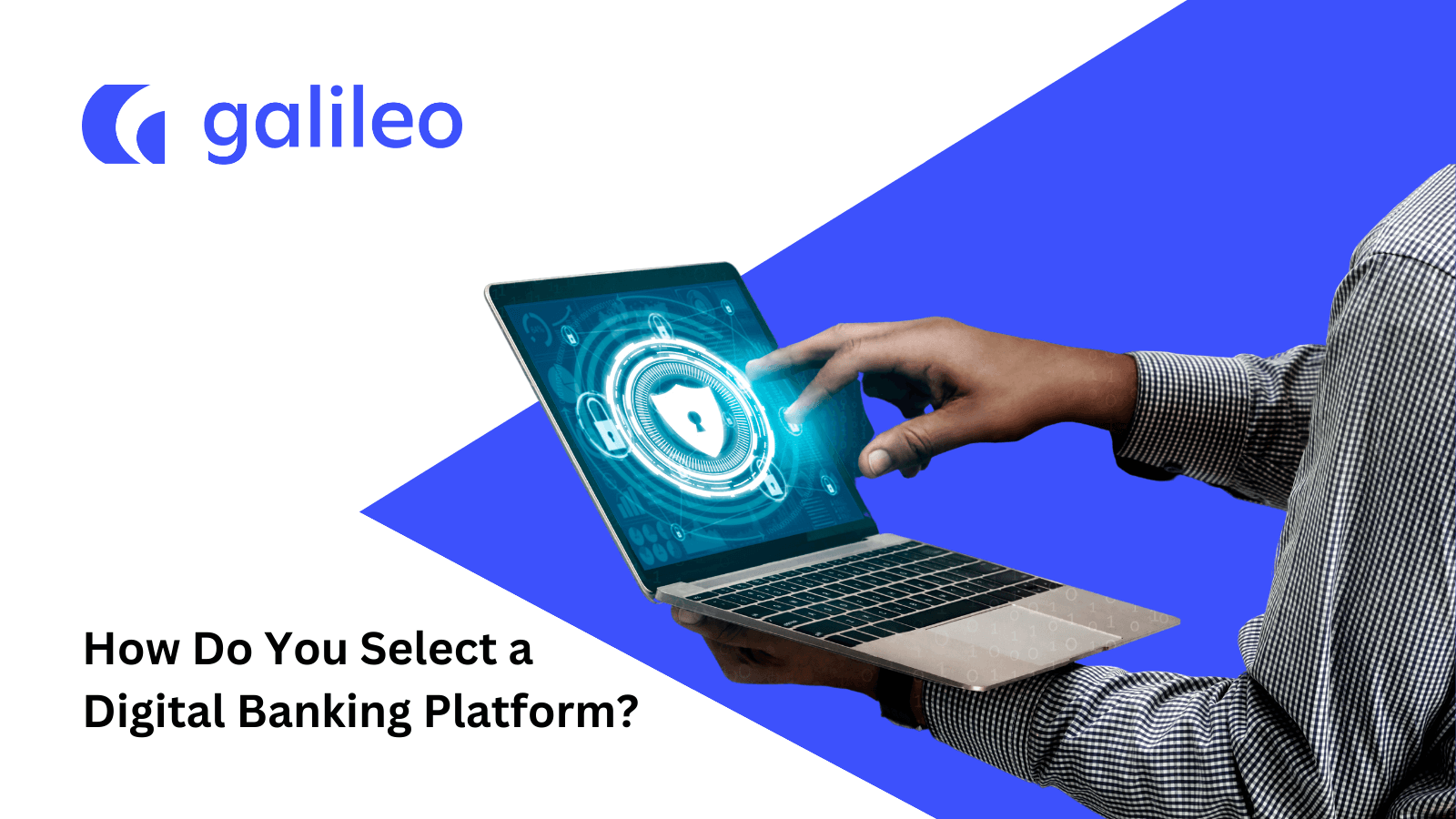 galileo

How Do You Select a Digital Banking Platform?